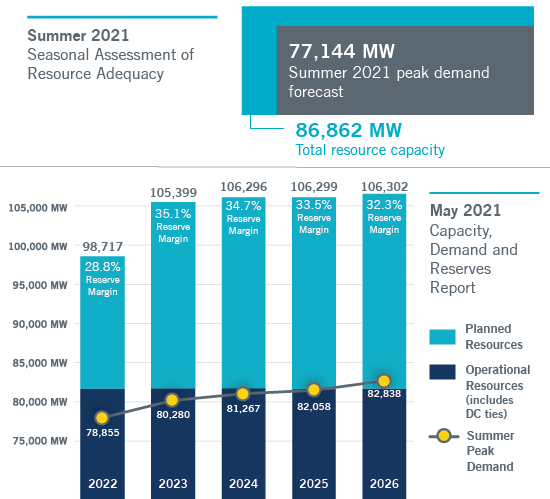 Summer 2021
Seasonal Assessment of Resource Adequacy

77,144 MW
Summer 2021 peak demand forecast

86,862 MW
Total resource capacity

105,000 MW
100,000 MW
95,000 MW
90,000 MW
85,000 MW
80,000 MW
75,000 MW

98,717
28.8%
Reserve Margin
78,855
2022

105,399
35.1%
Reserve Margin
80,280
2023

106,296
34.7%
Reserve Margin
81,267
2024

106,299
33.5%
Reserve Margin
82,058
2025

106,302
32.3%
Reserve Margin
82,838
2026

May 2021
Capacity, Demand and Reserves Report

Planned Resources

Operational Resources (includes DC ties)

Summer Peak Demand